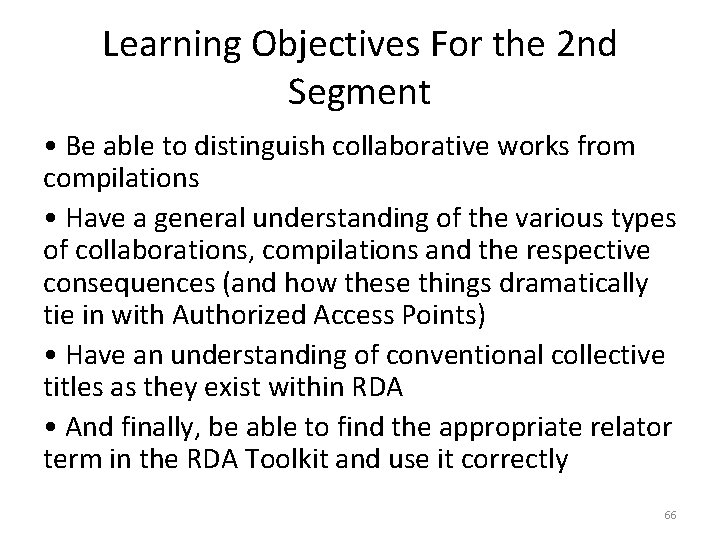 Learning Objectives For the 2nd Segment

• Be able to distinguish collaborative works from compilations

• Have a general understanding of the various types of collaborations, compilations and the respective consequences (and how these things dramatically tie in with Authorized Access Points)

• Have an understanding of conventional collective titles as they exist within RDA

• And finally, be able to find the appropriate relator term in the RDA Toolkit and use it correctly

66